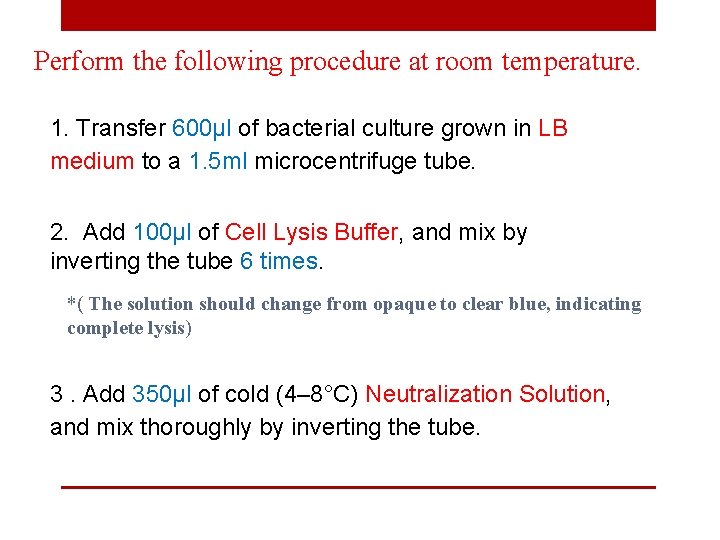 Perform the following procedure at room temperature.

1. Transfer 600µl of bacterial culture grown in LB medium to a 1.5ml microcentrifuge tube.

2. Add 100µl of Cell Lysis Buffer, and mix by inverting the tube 6 times.

*( The solution should change from opaque to clear blue, indicating complete lysis)

3 . Add 350µl of cold (4–8°C) Neutralization Solution, and mix thoroughly by inverting the tube.